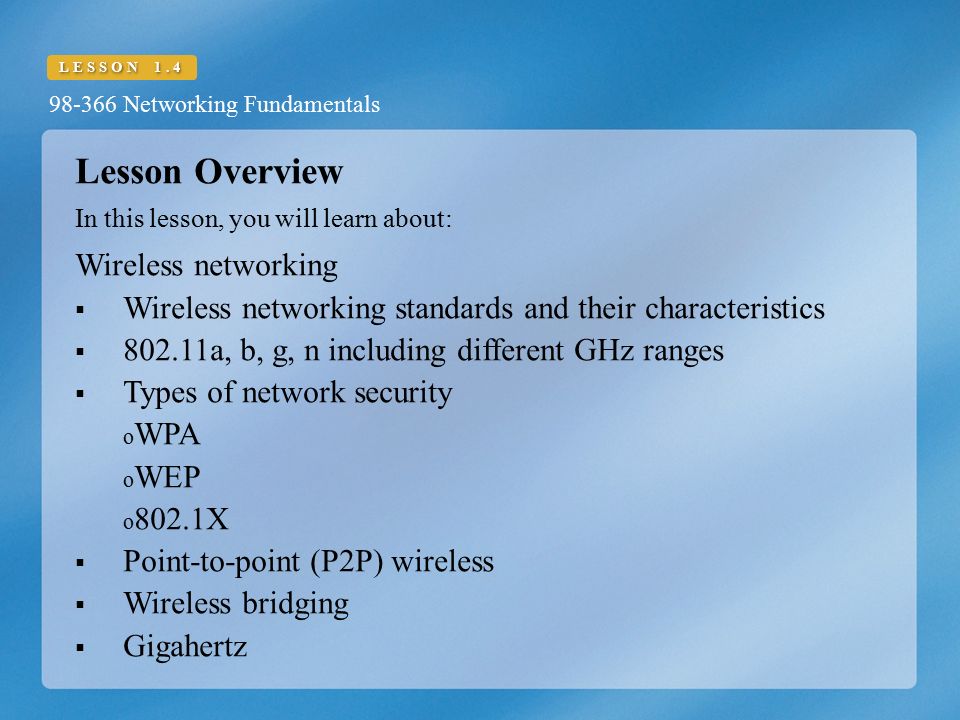 LESSON 1.4

98-366 Networking Fundamentals

Lesson Overview

In this lesson, you will learn about:

Wireless networking

▪ Wireless networking standards and their characteristics
▪ 802.11a, b, g, n including different GHz ranges
▪ Types of network security
  o WPA
  o WEP
  o 802.1X
▪ Point-to-point (P2P) wireless
▪ Wireless bridging
▪ Gigahertz